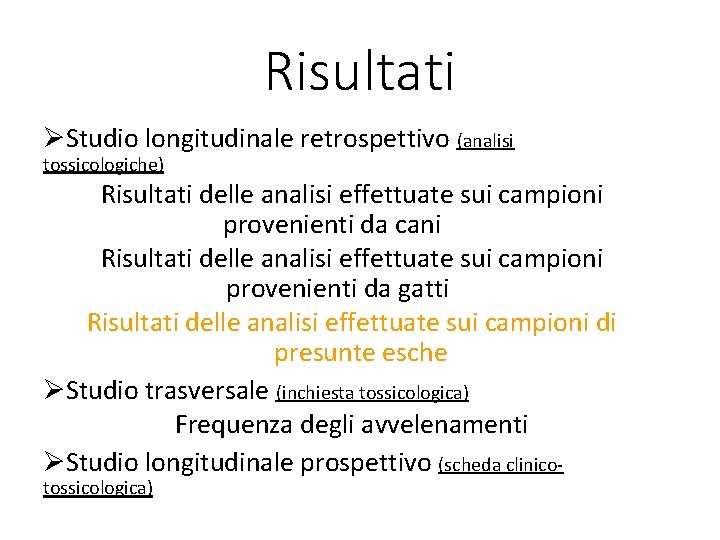 Risultati

➢Studio longitudinale retrospettivo (analisi tossicologiche)

Risultati delle analisi effettuate sui campioni provenienti da cani

Risultati delle analisi effettuate sui campioni provenienti da gatti

Risultati delle analisi effettuate sui campioni di presunte esche

➢Studio trasversale (inchiesta tossicologica)

Frequenza degli avvelenamenti

➢Studio longitudinale prospettivo (scheda clinico-tossicologica)